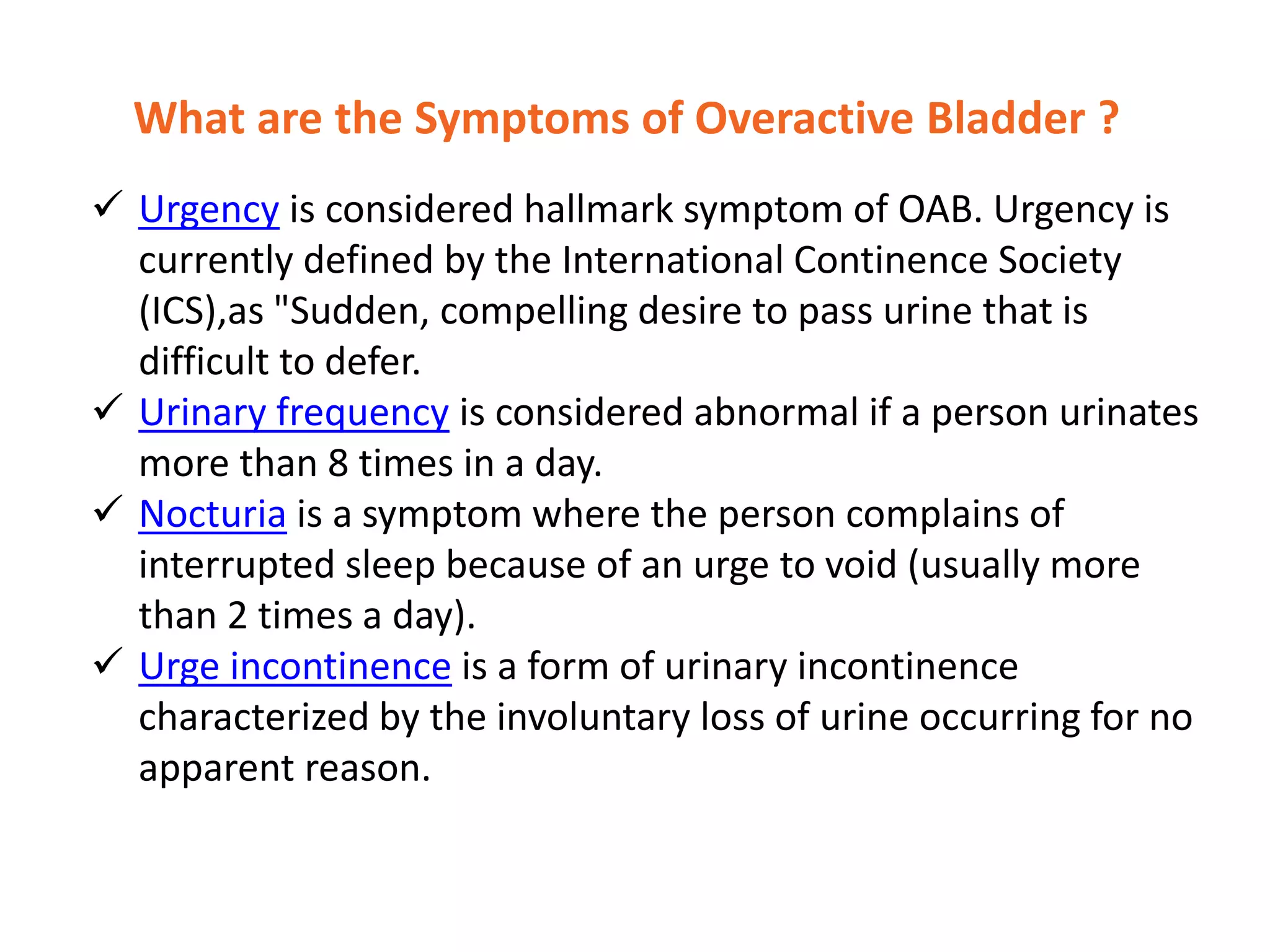 What are the Symptoms of Overactive Bladder ?

✓ Urgency is considered hallmark symptom of OAB. Urgency is currently defined by the International Continence Society (ICS),as "Sudden, compelling desire to pass urine that is difficult to defer.

✓ Urinary frequency is considered abnormal if a person urinates more than 8 times in a day.

✓ Nocturia is a symptom where the person complains of interrupted sleep because of an urge to void (usually more than 2 times a day).

✓ Urge incontinence is a form of urinary incontinence characterized by the involuntary loss of urine occurring for no apparent reason.